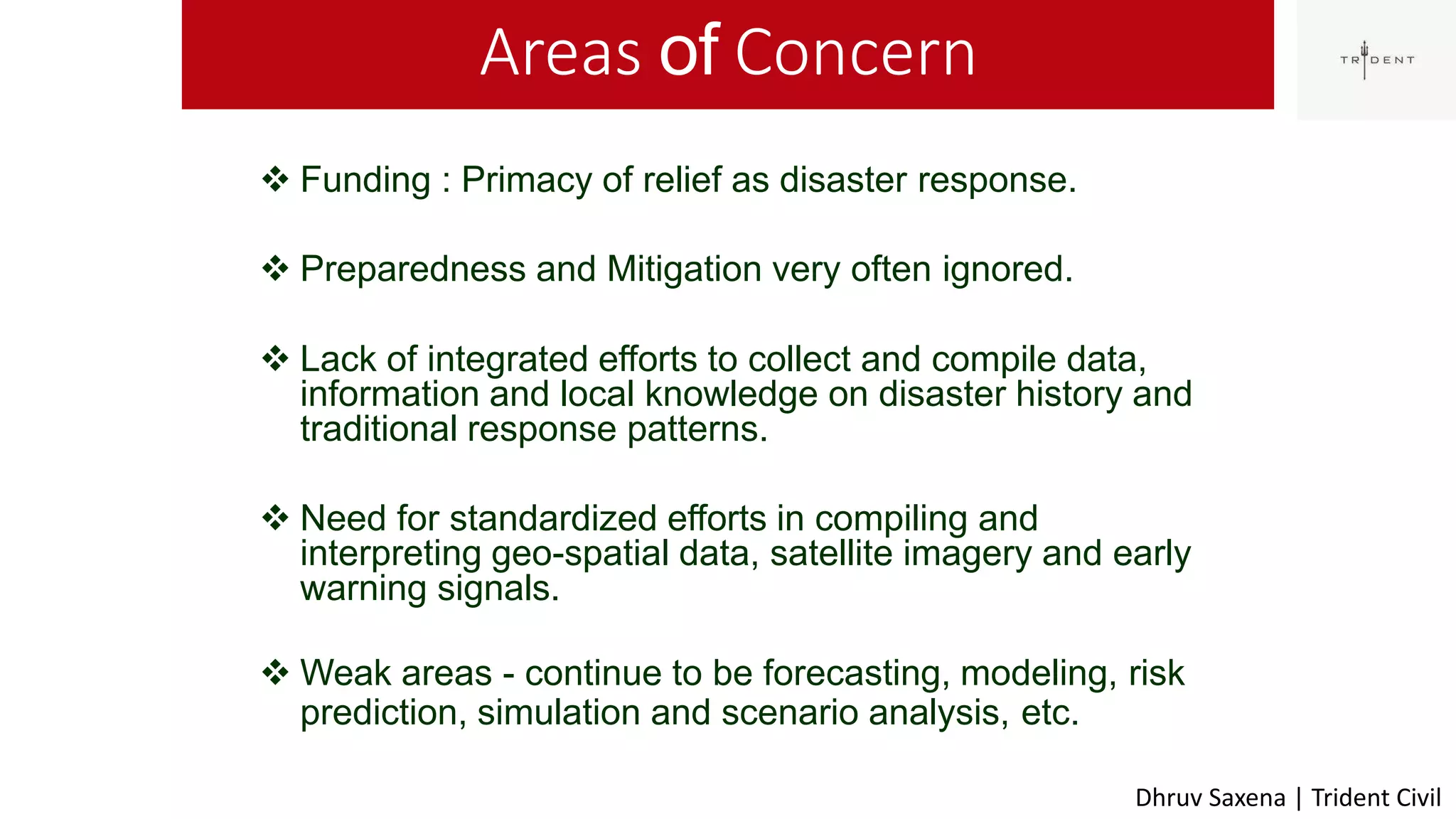 Areas of Concern

TRIDENT

❖ Funding : Primacy of relief as disaster response.

❖ Preparedness and Mitigation very often ignored.

❖ Lack of integrated efforts to collect and compile data, information and local knowledge on disaster history and traditional response patterns.

❖ Need for standardized efforts in compiling and interpreting geo-spatial data, satellite imagery and early warning signals.

❖ Weak areas - continue to be forecasting, modeling, risk prediction, simulation and scenario analysis, etc.

Dhruv Saxena | Trident Civil